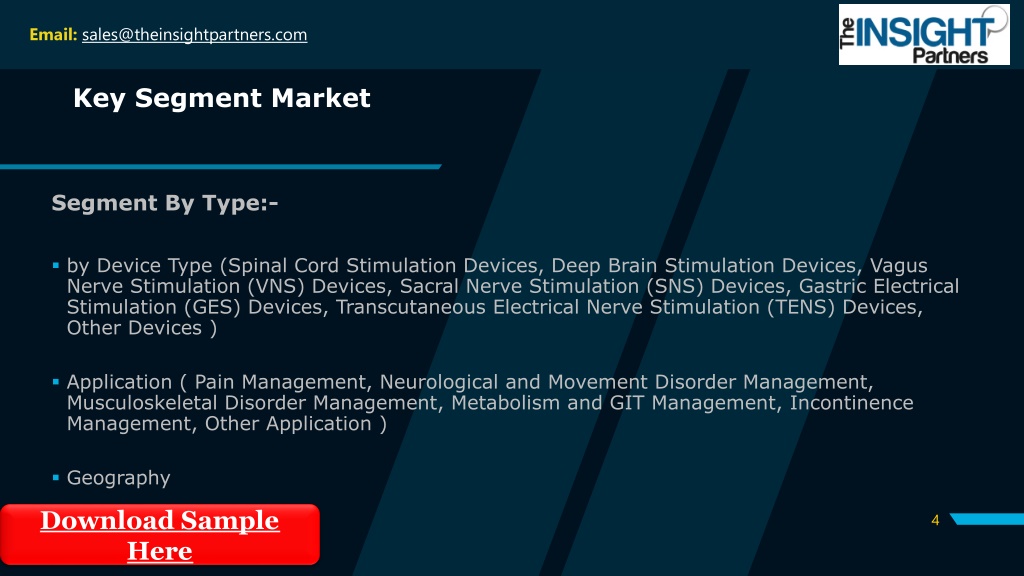 Email: sales@theinsightpartners.com

The INSIGHT Partners

Key Segment Market

Segment By Type:-

▪ by Device Type (Spinal Cord Stimulation Devices, Deep Brain Stimulation Devices, Vagus Nerve Stimulation (VNS) Devices, Sacral Nerve Stimulation (SNS) Devices, Gastric Electrical Stimulation (GES) Devices, Transcutaneous Electrical Nerve Stimulation (TENS) Devices, Other Devices )

▪ Application ( Pain Management, Neurological and Movement Disorder Management, Musculoskeletal Disorder Management, Metabolism and GIT Management, Incontinence Management, Other Application )

▪ Geography

Download Sample Here

4